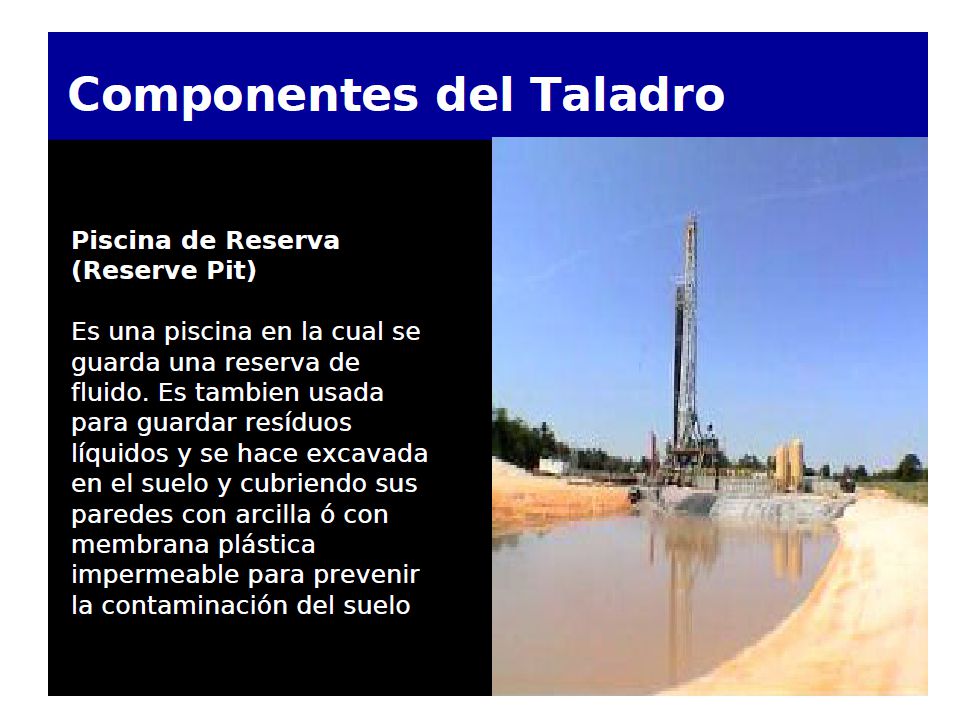 Componentes del Taladro

Piscina de Reserva (Reserve Pit)

Es una piscina en la cual se guarda una reserva de fluido. Es tambien usada para guardar resíduos líquidos y se hace excavada en el suelo y cubriendo sus paredes con arcilla ó con membrana plástica impermeable para prevenir la contaminación del suelo